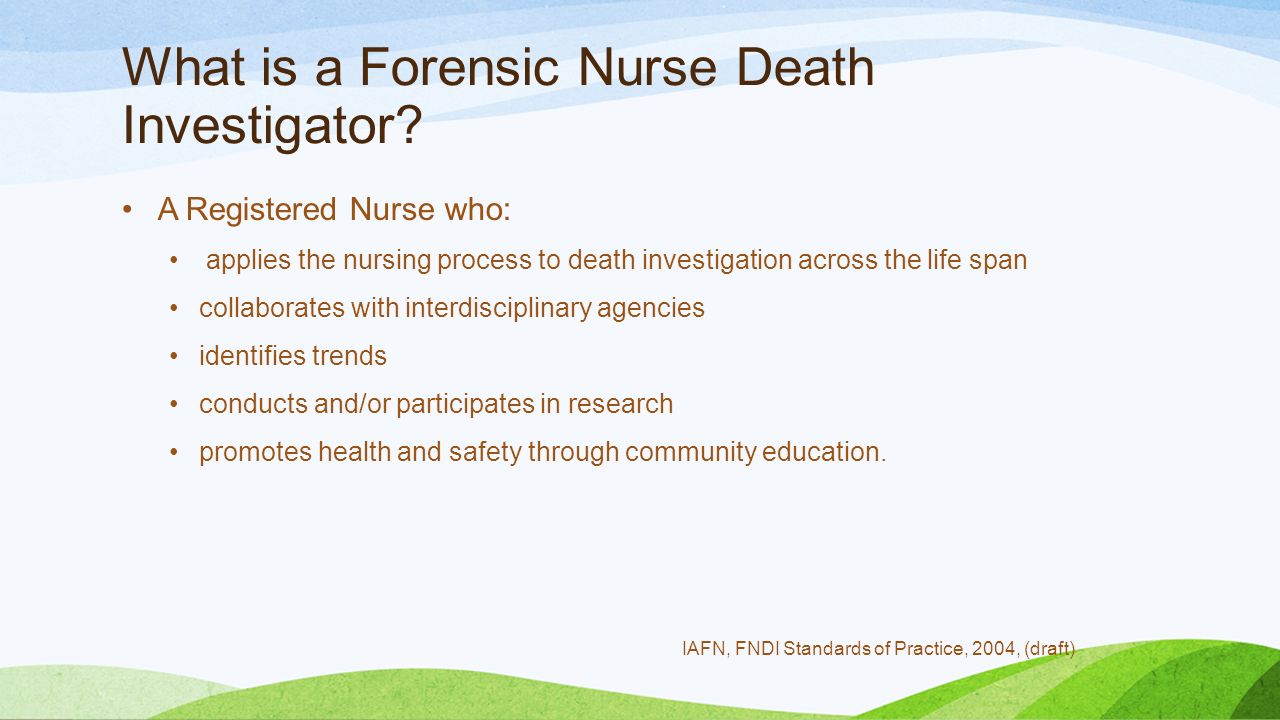 What is a Forensic Nurse Death Investigator?

• A Registered Nurse who:
  • applies the nursing process to death investigation across the life span
  • collaborates with interdisciplinary agencies
  • identifies trends
  • conducts and/or participates in research
  • promotes health and safety through community education.

IAFN, FNDI Standards of Practice, 2004, (draft)